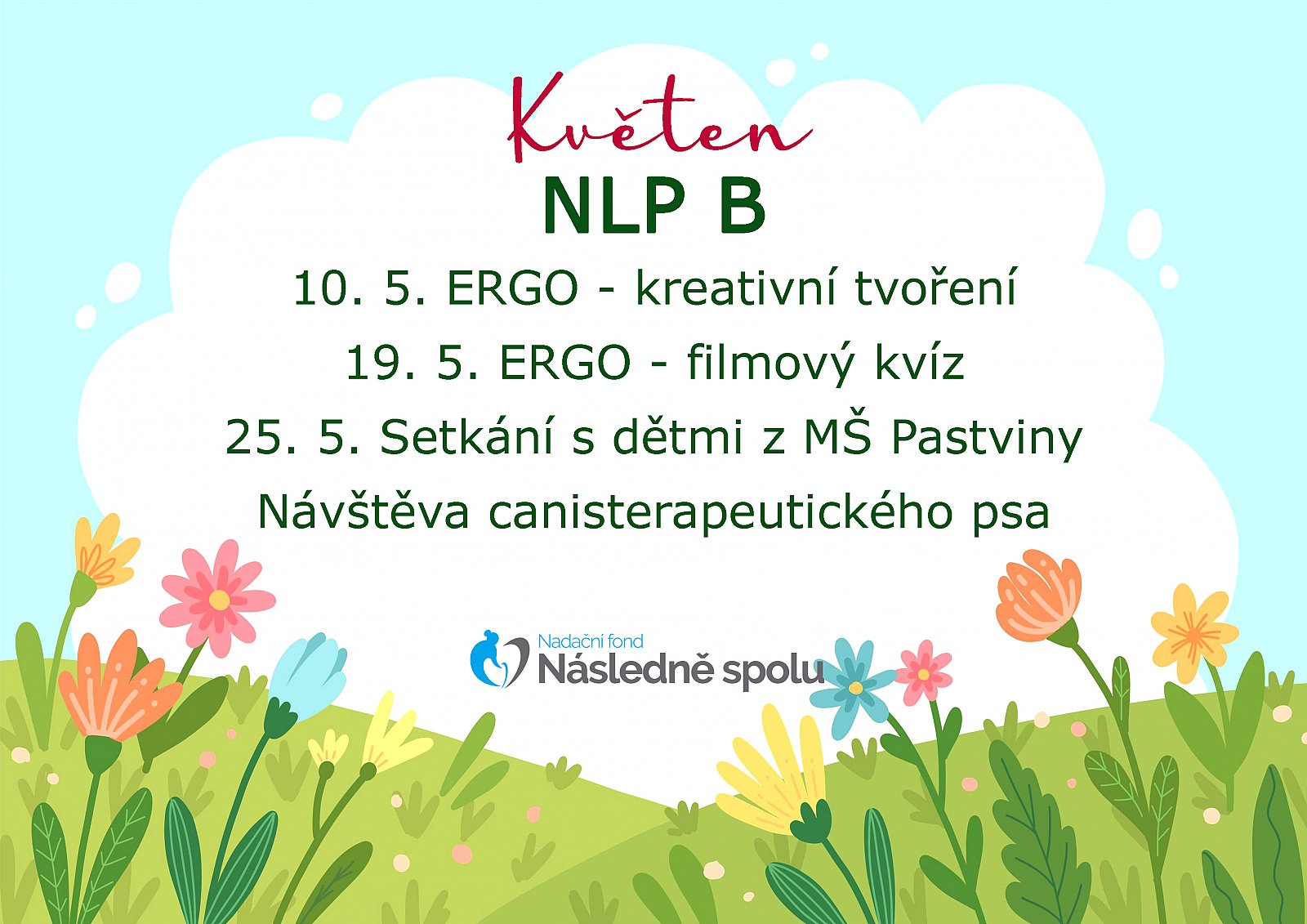 Květen
NLP B

10. 5. ERGO - kreativní tvoření

19. 5. ERGO - filmový kvíz

25. 5. Setkání s dětmi z MŠ Pastviny

Návštěva canisterapeutického psa

Nadační fond
Následně spolu